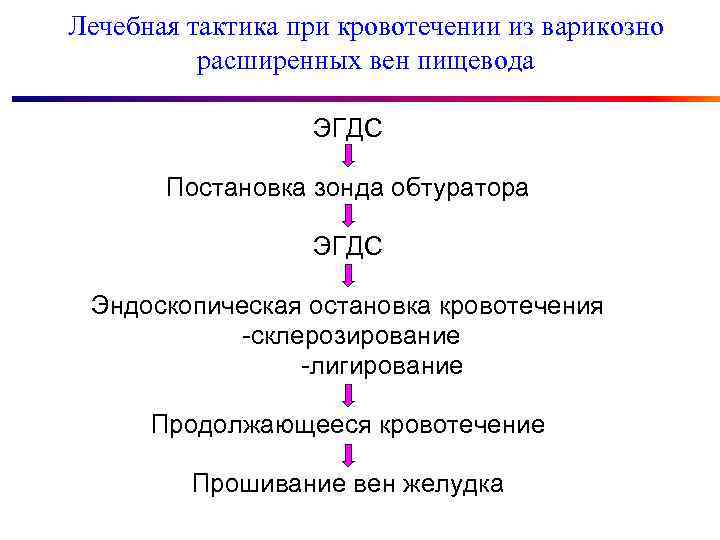 Лечебная тактика при кровотечении из варикозно расширенных вен пищевода

ЭГДС

Постановка зонда обтуратора

ЭГДС

Эндоскопическая остановка кровотечения
-склерозирование
-лигирование

Продолжающееся кровотечение

Прошивание вен желудка